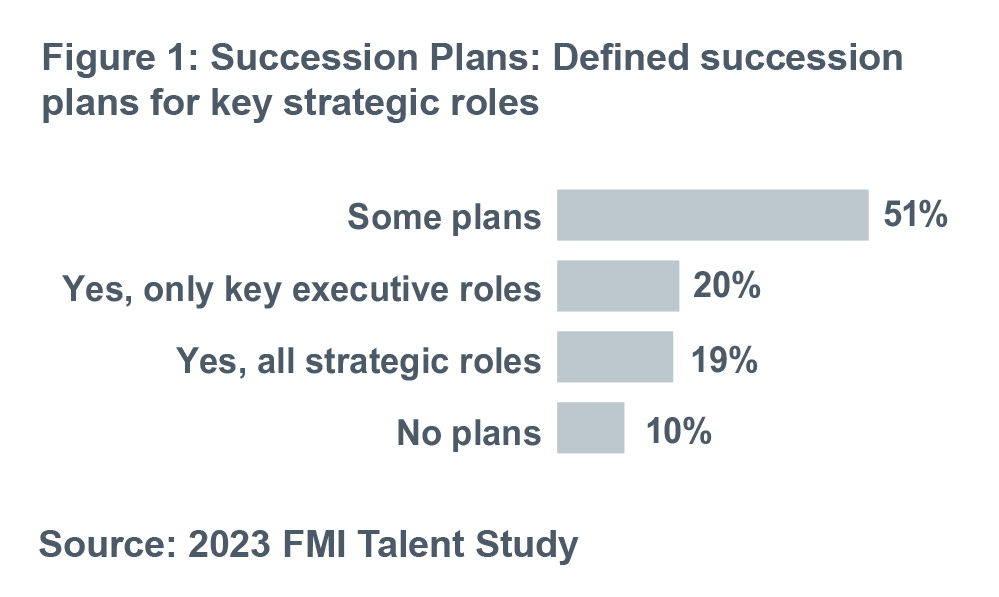 Figure 1: Succession Plans: Defined succession plans for key strategic roles

Some plans 51%
Yes, only key executive roles 20%
Yes, all strategic roles 19%
No plans 10%

Source: 2023 FMI Talent Study